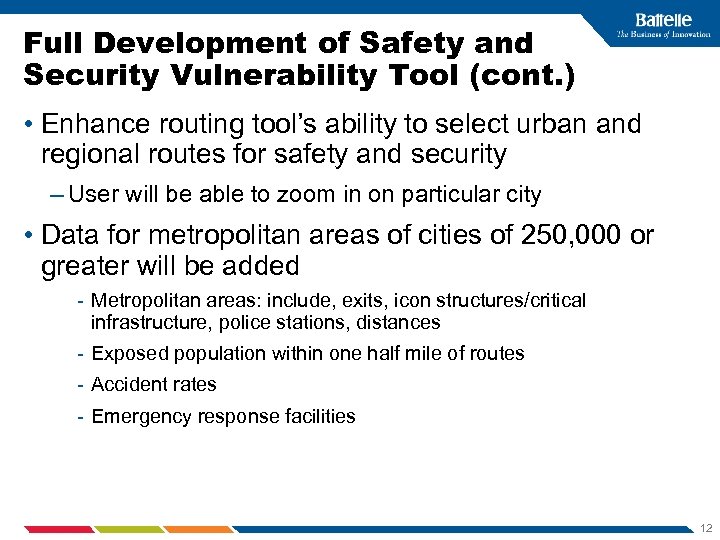 Battelle
The Business of Innovation

Full Development of Safety and Security Vulnerability Tool (cont.)

• Enhance routing tool's ability to select urban and regional routes for safety and security

– User will be able to zoom in on particular city

• Data for metropolitan areas of cities of 250,000 or greater will be added

- Metropolitan areas: include, exits, icon structures/critical infrastructure, police stations, distances

- Exposed population within one half mile of routes

- Accident rates

- Emergency response facilities

12